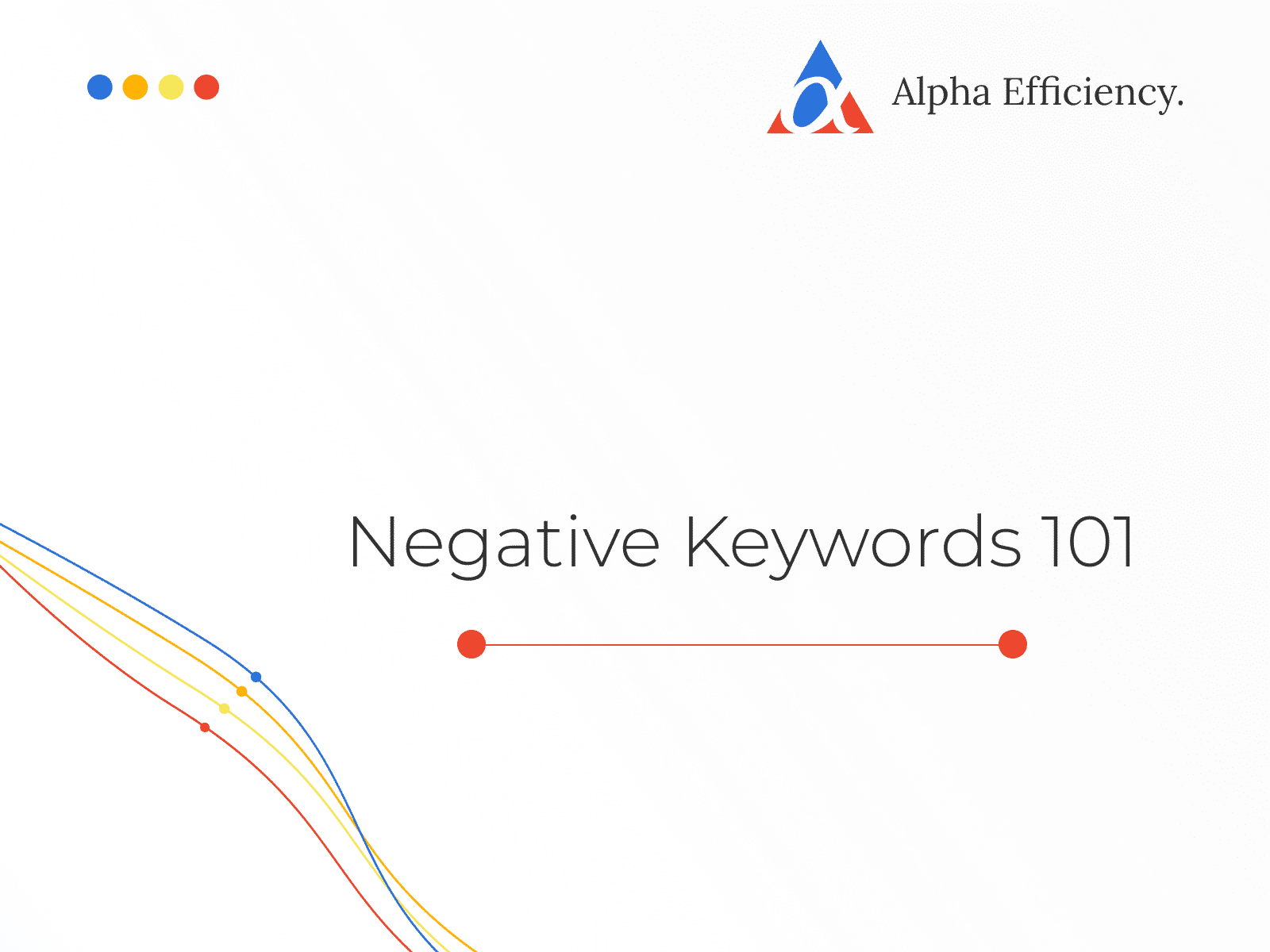 Alpha Efficiency.

Negative Keywords 101